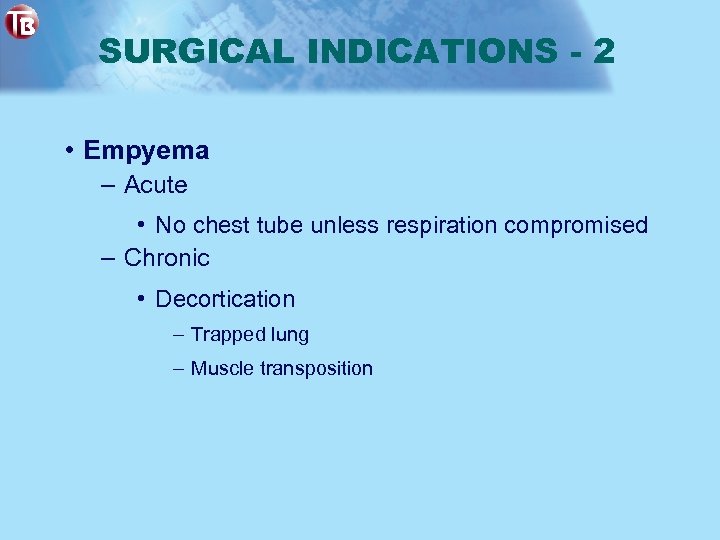 TB

SURGICAL INDICATIONS - 2

• Empyema
– Acute
• No chest tube unless respiration compromised
– Chronic
• Decortication
– Trapped lung
– Muscle transposition